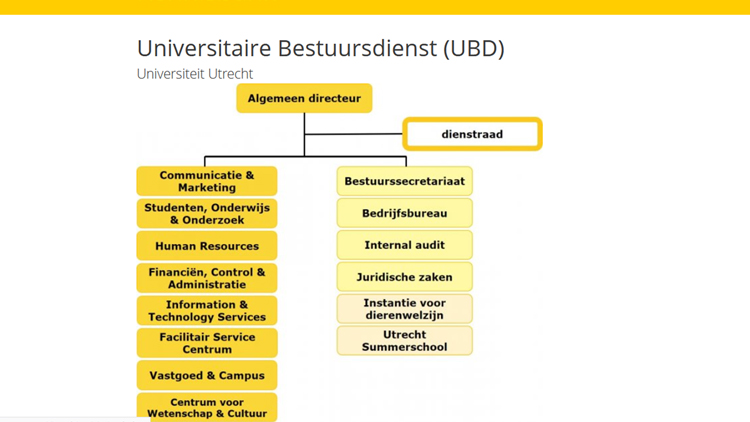 Universitaire Bestuursdienst (UBD)
Universiteit Utrecht

Algemeen directeur

dienstraad

Communicatie & Marketing

Studenten, Onderwijs & Onderzoek

Human Resources

Financiën, Control & Administratie

Information & Technology Services

Facilitair Service Centrum

Vastgoed & Campus

Centrum voor Wetenschap & Cultuur

Bestuurssecretariaat

Bedrijfsbureau

Internal audit

Juridische zaken

Instantie voor dierenwelzijn

Utrecht Summerschool